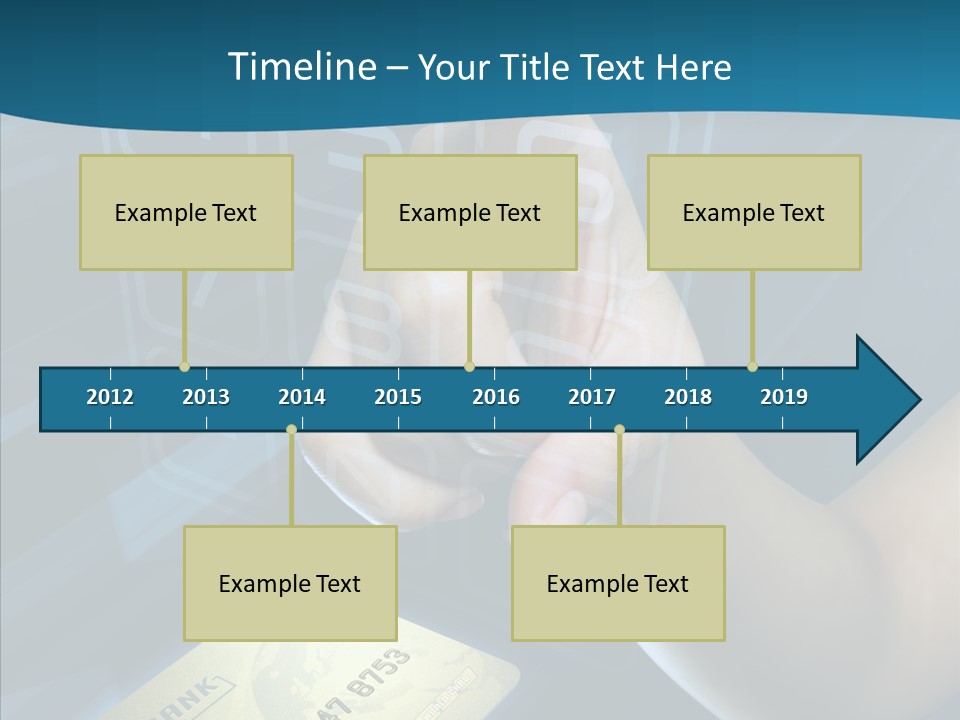 Timeline – Your Title Text Here

Example Text

Example Text

Example Text

2012 2013 2014 2015 2016 2017 2018 2019

Example Text

Example Text

BANK

47 8753